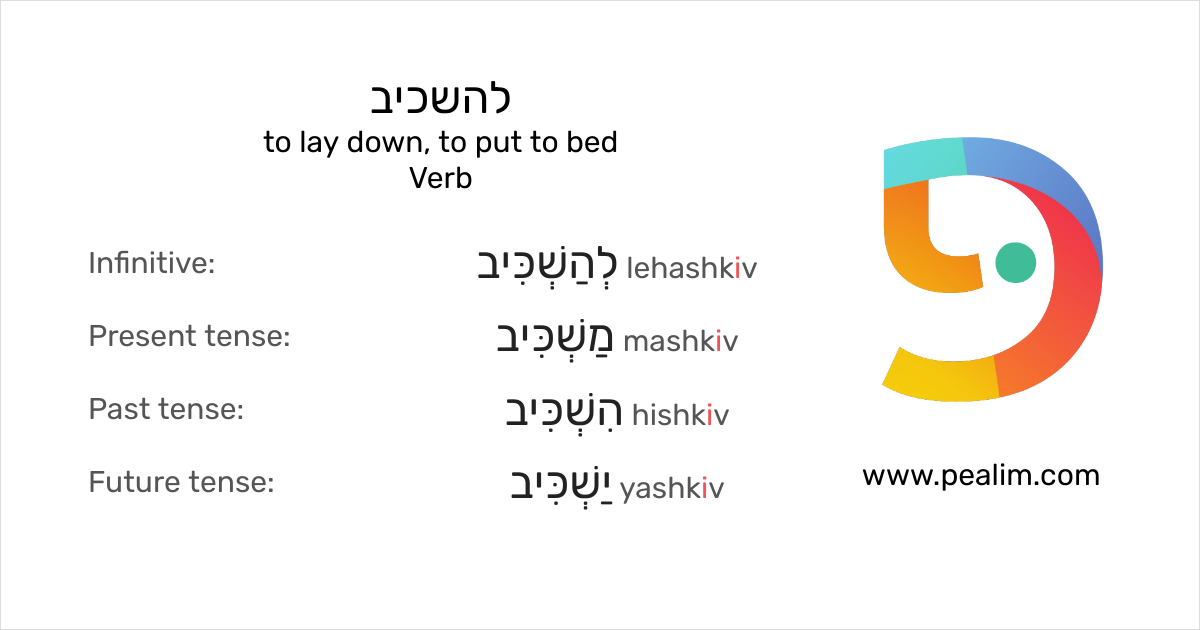 להשכיב
to lay down, to put to bed
Verb

Infinitive: לְהַשְׁכִּיב lehashkiv

Present tense: מַשְׁכִּיב mashkiv

Past tense: הִשְׁכִּיב hishkiv

Future tense: יַשְׁכִּיב yashkiv

www.pealim.com